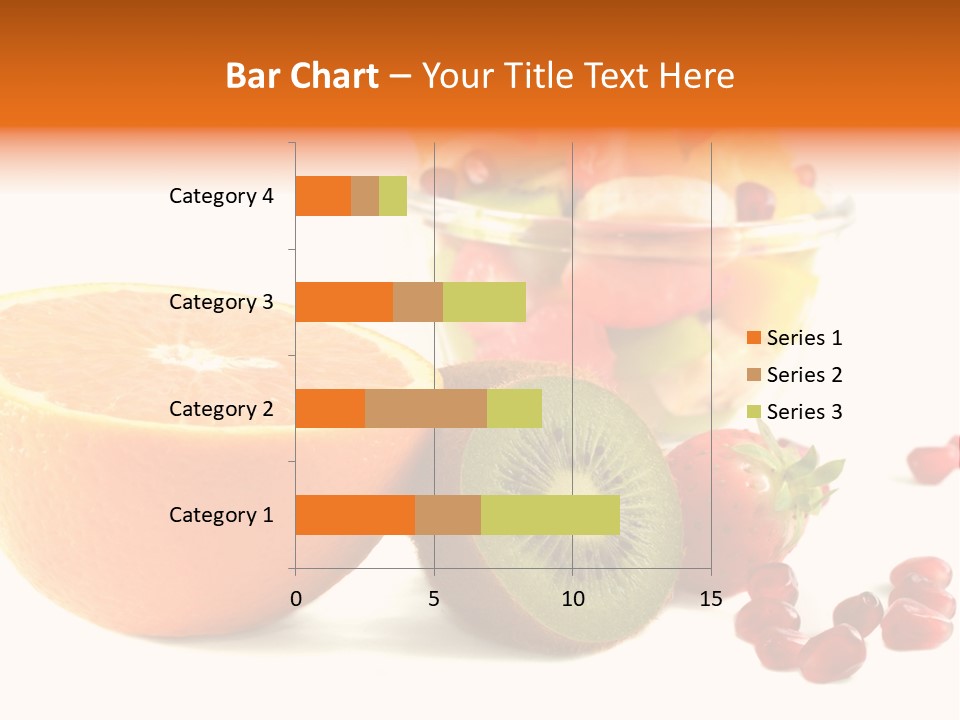 Bar Chart – Your Title Text Here

Category 4
Category 3
Category 2
Category 1

0
5
10
15

Series 1
Series 2
Series 3